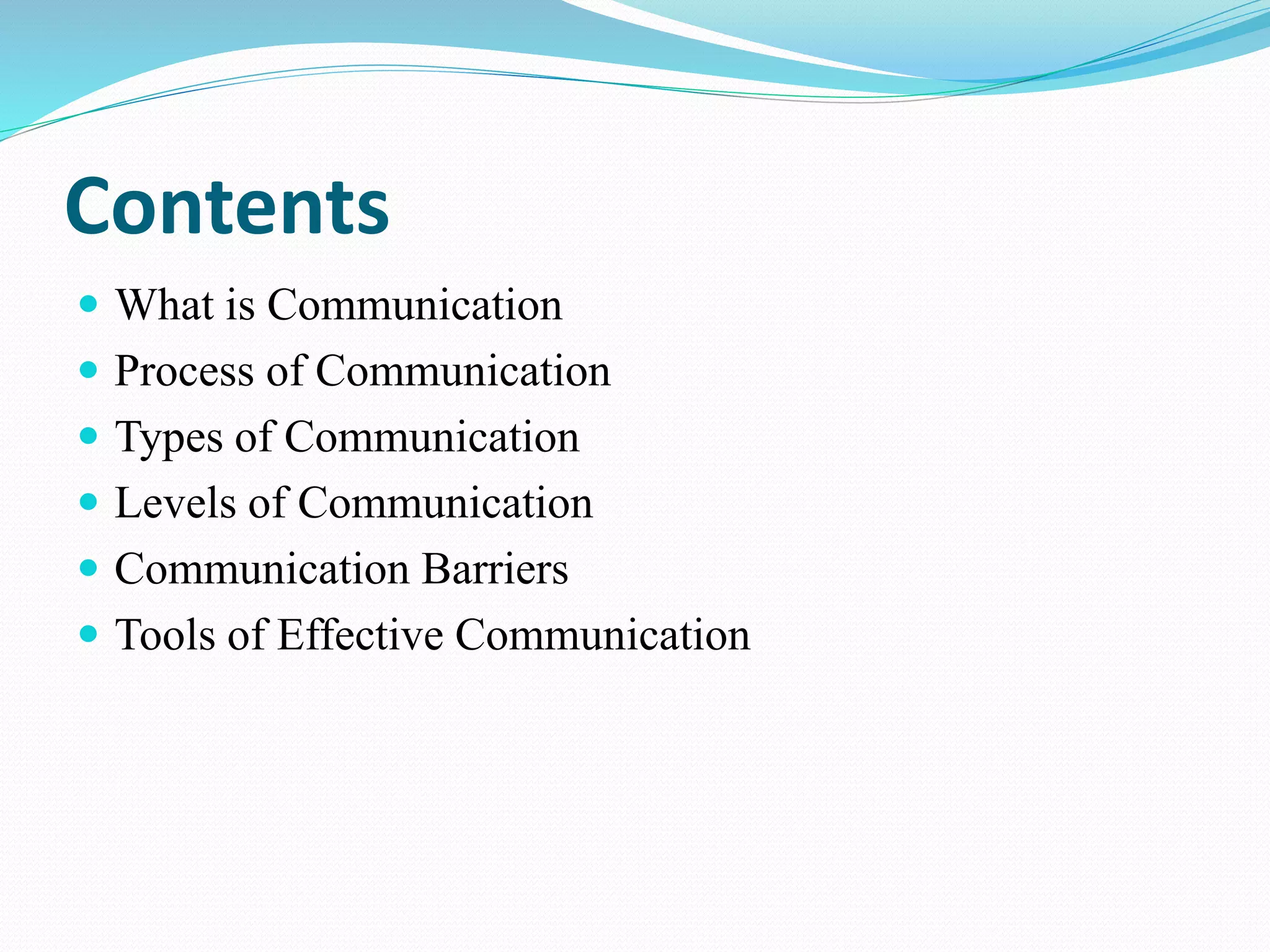 Contents

- What is Communication
- Process of Communication
- Types of Communication
- Levels of Communication
- Communication Barriers
- Tools of Effective Communication